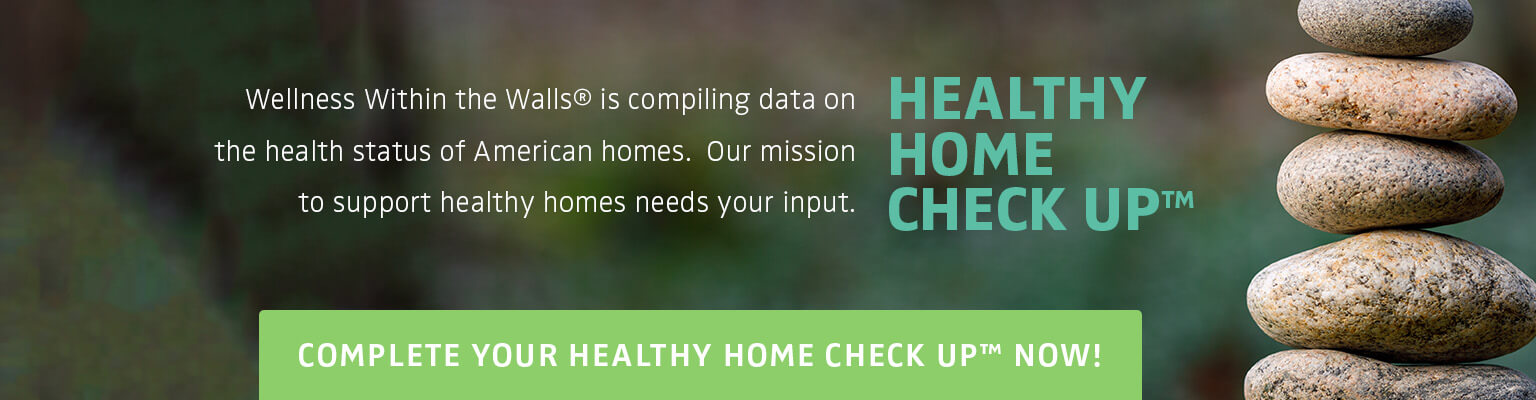 Wellness Within the Walls® is compiling data on the health status of American homes. Our mission to support healthy homes needs your input.

HEALTHY HOME CHECK UP™

COMPLETE YOUR HEALTHY HOME CHECK UP™ NOW!